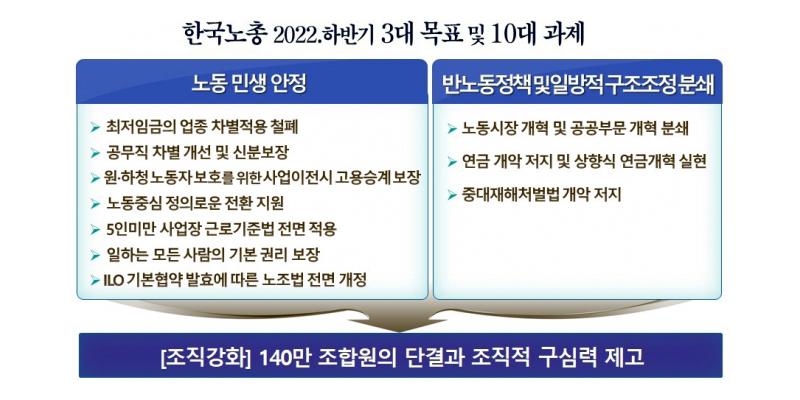 한국노총 2022.하반기 3대 목표 및 10대 과제

노동 민생 안정

➢ 최저임금의 업종 차별적용 철폐
➢ 공무직 차별 개선 및 신분보장
➢ 원·하청 노동자 보호를 위한 사업이전시 고용승계 보장
➢ 노동중심 정의로운 전환 지원
➢ 5인미만 사업장 근로기준법 전면 적용
➢ 일하는 모든 사람의 기본 권리 보장
➢ ILO 기본협약 발효에 따른 노조법 전면 개정

반노동정책 및 일방적 구조조정 분쇄

➢ 노동시장 개혁 및 공공부문 개혁 분쇄
➢ 연금 개악 저지 및 상향식 연금개혁 실현
➢ 중대재해처벌법 개악 저지

[조직강화] 140만 조합원의 단결과 조직적 구심력 제고